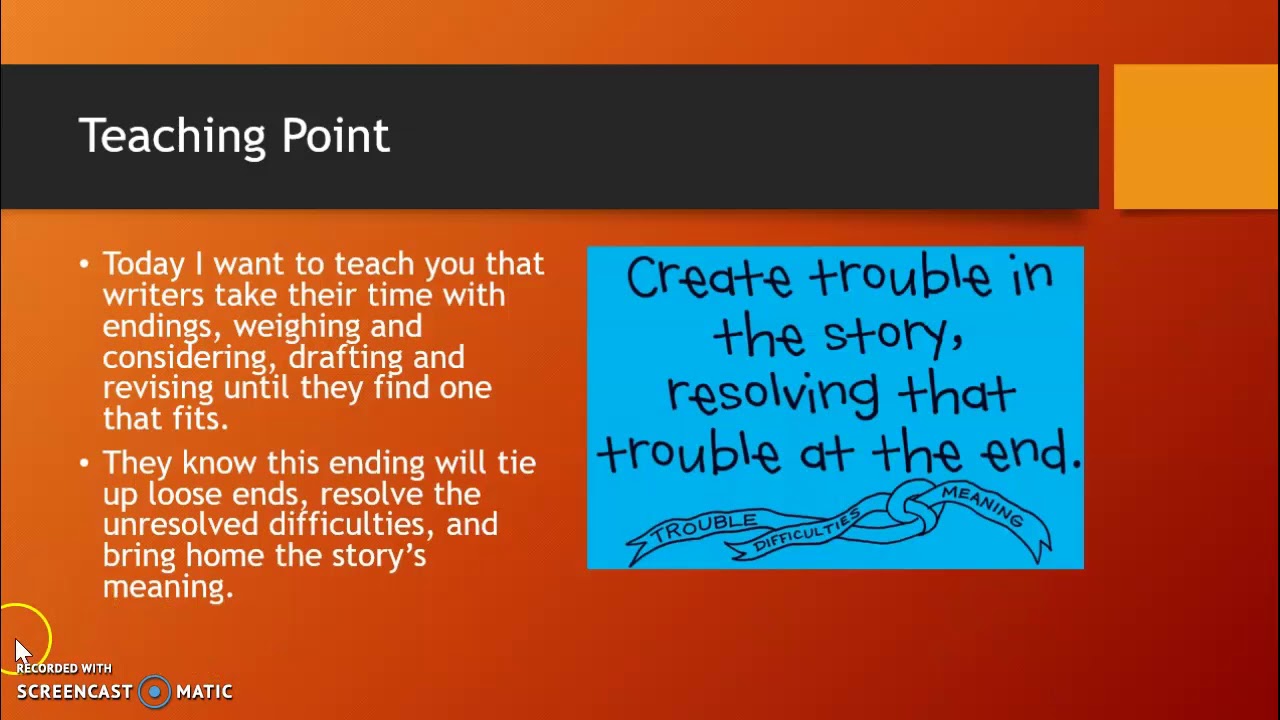 Teaching Point

• Today I want to teach you that writers take their time with endings, weighing and considering, drafting and revising until they find one that fits.

• They know this ending will tie up loose ends, resolve the unresolved difficulties, and bring home the story's meaning.

Create trouble in the story, resolving that trouble at the end.

TROUBLE DIFFICULTIES MEANING

RECORDED WITH
SCREENCAST MATIC